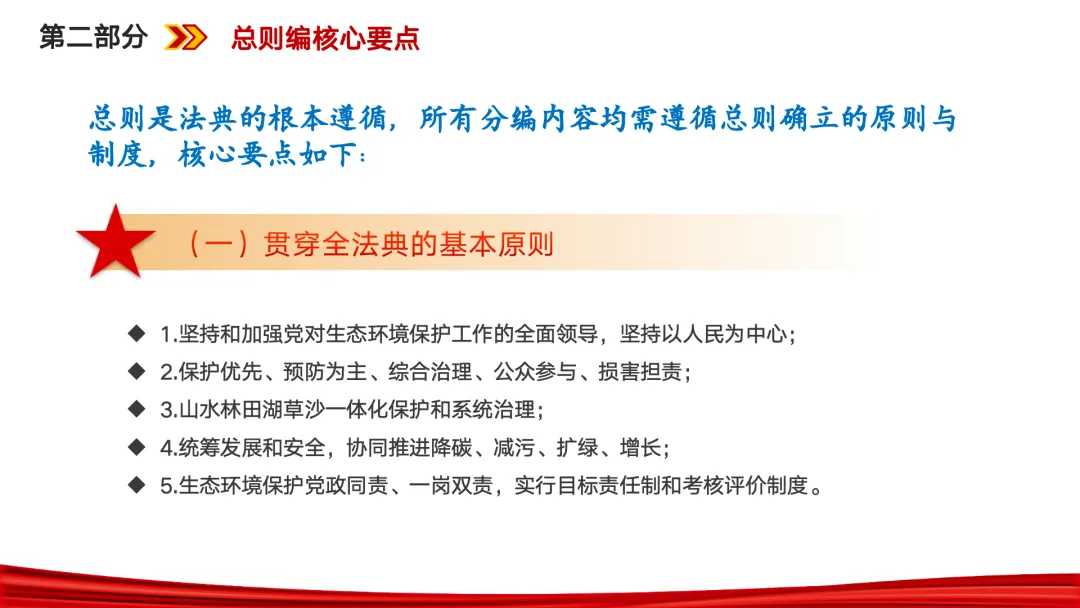 第二部分 总则编核心要点

总则是法典的根本遵循，所有分编内容均需遵循总则确立的原则与制度，核心要点如下：

（一）贯穿全法典的基本原则

◆ 1.坚持和加强党对生态环境保护工作的全面领导，坚持以人民为中心；
◆ 2.保护优先、预防为主、综合治理、公众参与、损害担责；
◆ 3.山水林田湖草沙一体化保护和系统治理；
◆ 4.统筹发展和安全，协同推进降碳、减污、扩绿、增长；
◆ 5.生态环境保护党政同责、一岗双责，实行目标责任制和考核评价制度。